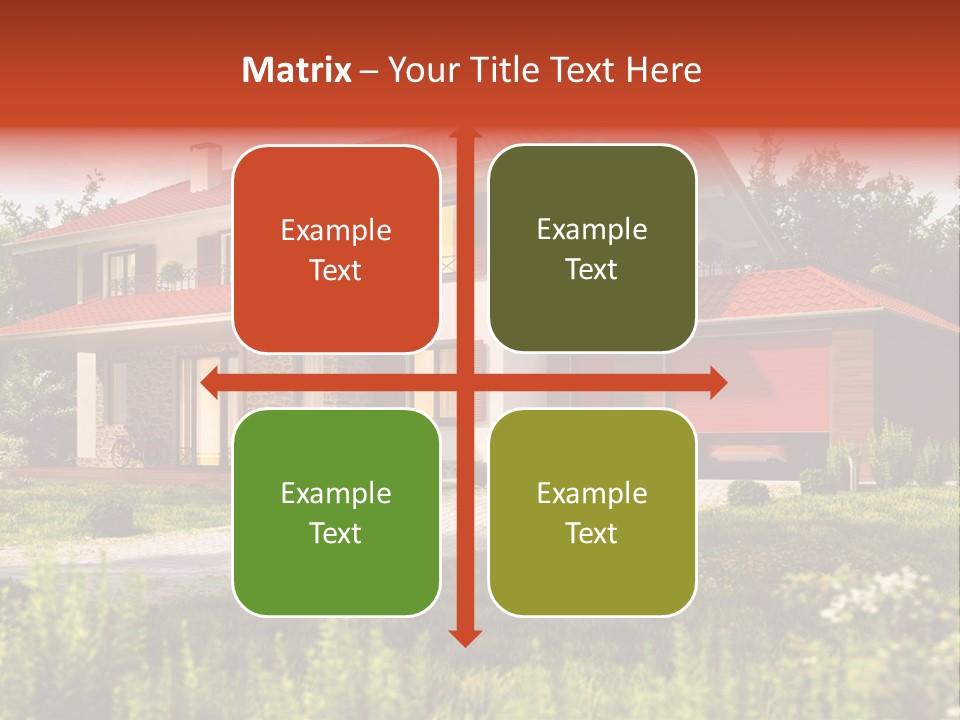 Matrix – Your Title Text Here

Example Text

Example Text

Example Text

Example Text